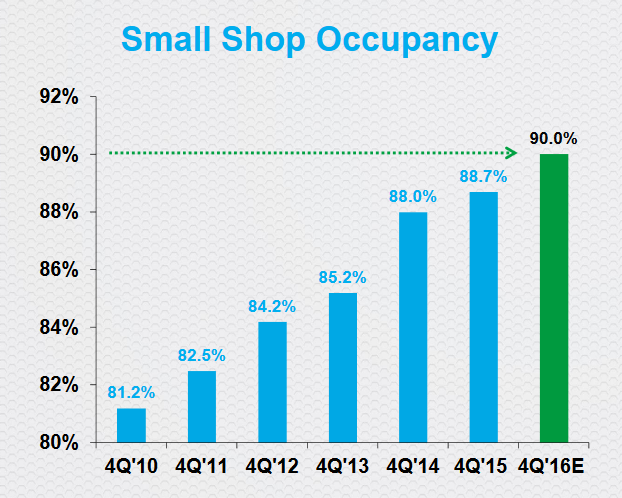 Small Shop Occupancy

92%
90%
88%
86%
84%
82%
80%

81.2%
82.5%
84.2%
85.2%
88.0%
88.7%
90.0%

4Q'10
4Q'11
4Q'12
4Q'13
4Q'14
4Q'15
4Q'16E